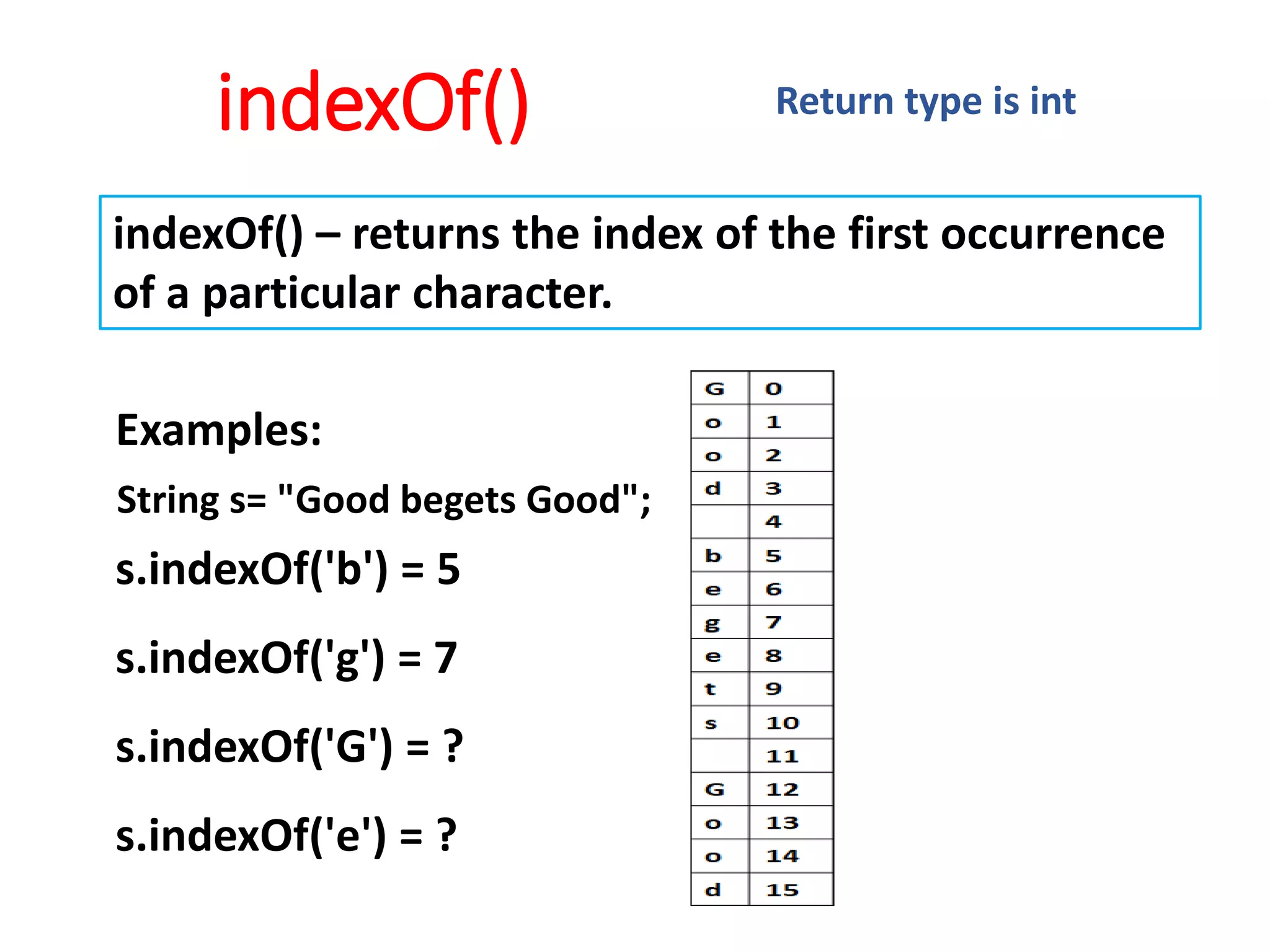 indexOf()

Return type is int

indexOf() – returns the index of the first occurrence of a particular character.

Examples:

String s= "Good begets Good";

s.indexOf('b') = 5

s.indexOf('g') = 7

s.indexOf('G') = ?

s.indexOf('e') = ?

| G | 0 |
|---|---|
| o | 1 |
| o | 2 |
| d | 3 |
|  | 4 |
| b | 5 |
| e | 6 |
| g | 7 |
| e | 8 |
| t | 9 |
| s | 10 |
|  | 11 |
| G | 12 |
| o | 13 |
| o | 14 |
| d | 15 |